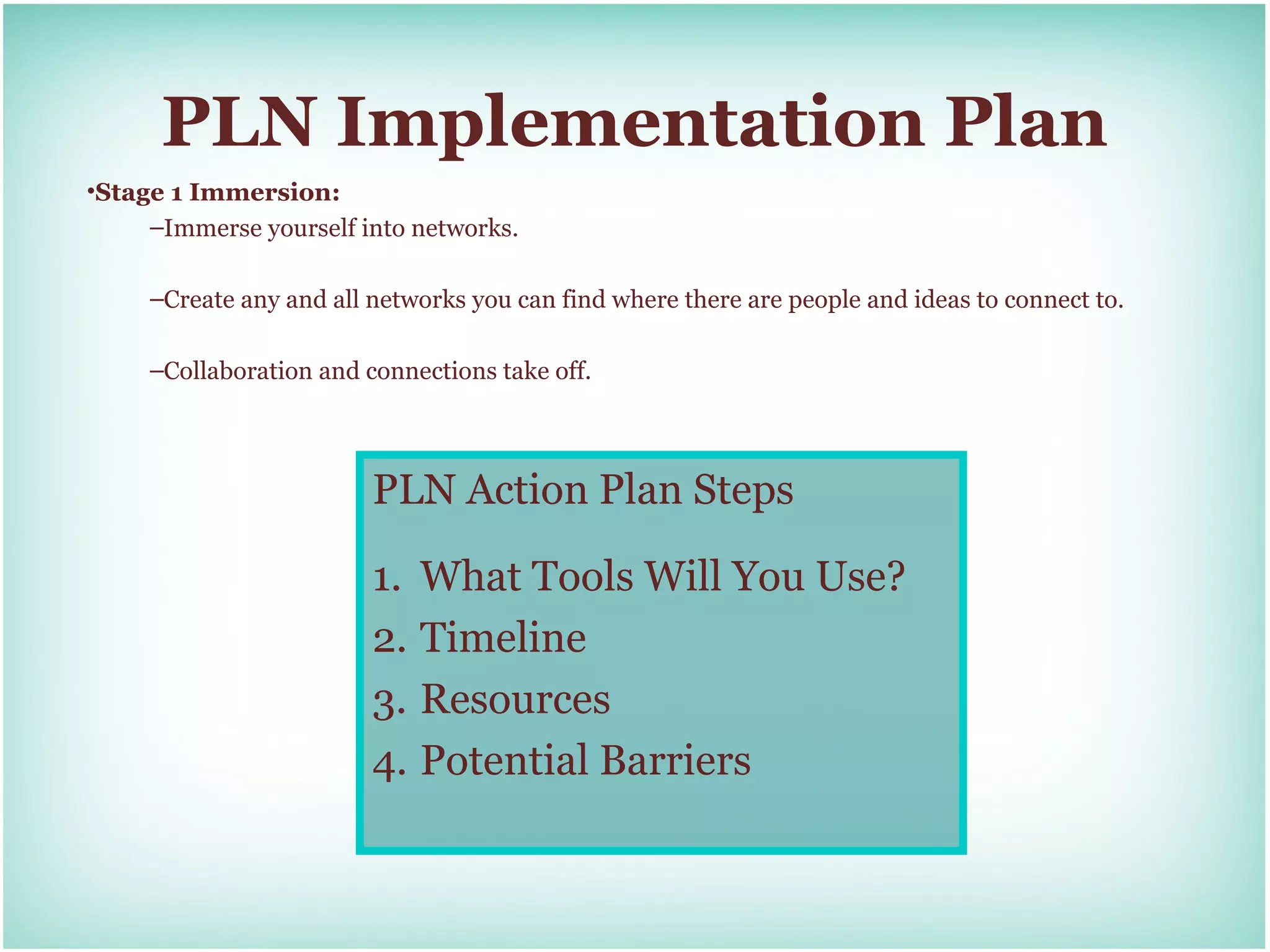 PLN Implementation Plan

•Stage 1 Immersion:

–Immerse yourself into networks.

–Create any and all networks you can find where there are people and ideas to connect to.

–Collaboration and connections take off.

PLN Action Plan Steps

1. What Tools Will You Use?
2. Timeline
3. Resources
4. Potential Barriers